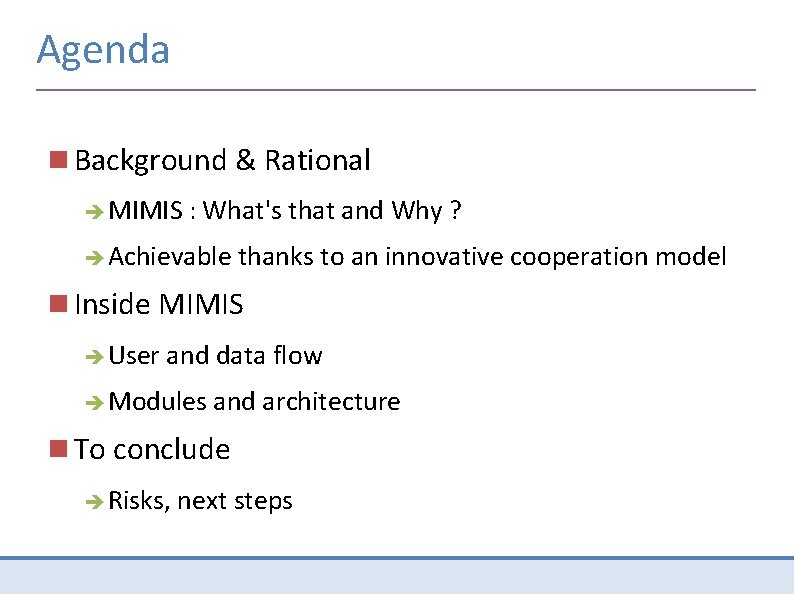 Agenda

Background & Rational

MIMIS : What's that and Why ?

Achievable thanks to an innovative cooperation model

Inside MIMIS

User and data flow

Modules and architecture

To conclude

Risks, next steps